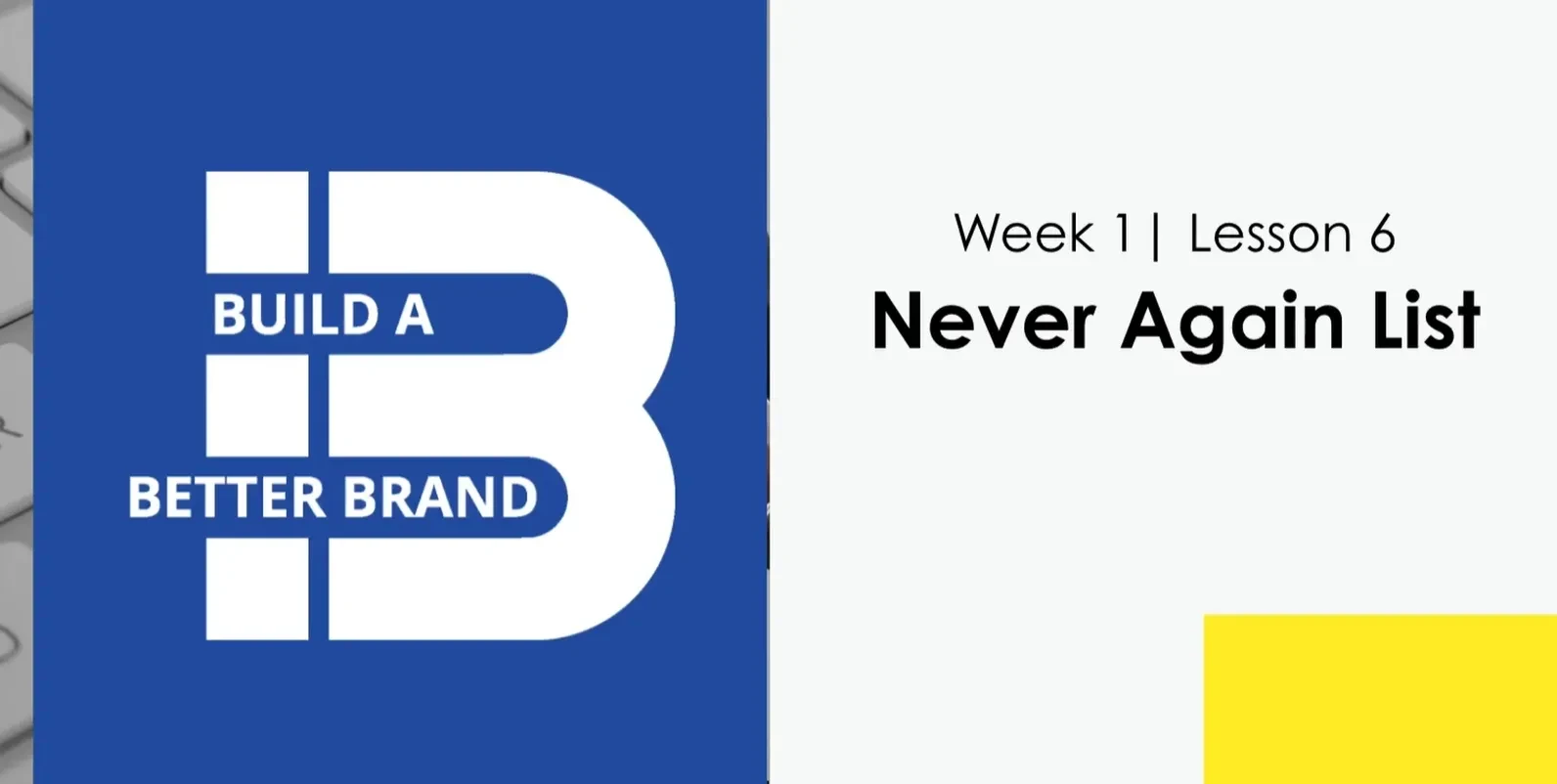 BUILD A
BETTER BRAND

Week 1| Lesson 6
Never Again List